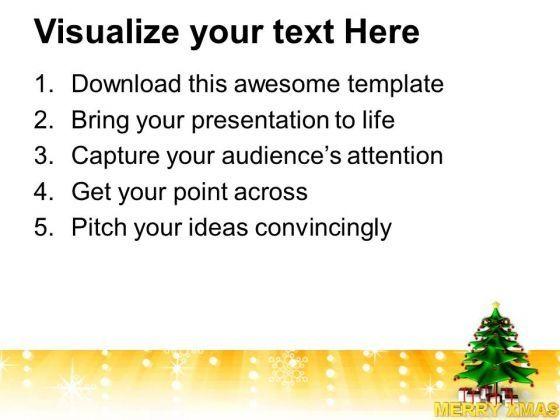 Visualize your text Here

1. Download this awesome template
2. Bring your presentation to life
3. Capture your audience's attention
4. Get your point across
5. Pitch your ideas convincingly

MERRY XMAS